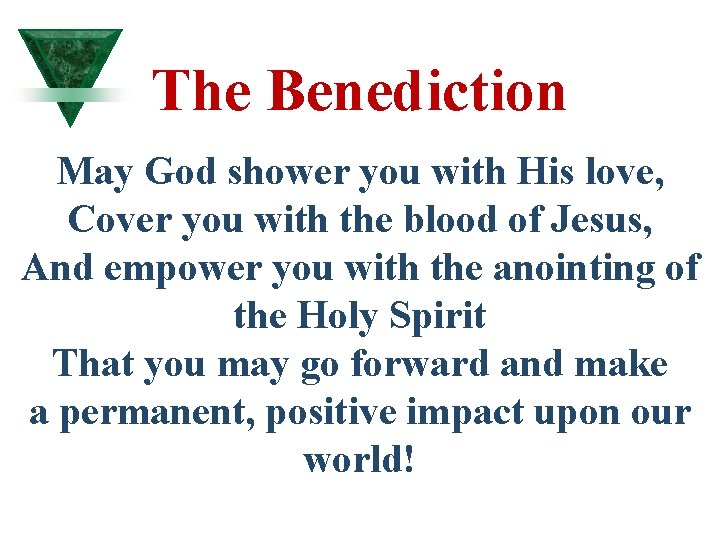 The Benediction

May God shower you with His love,
Cover you with the blood of Jesus,
And empower you with the anointing of the Holy Spirit
That you may go forward and make a permanent, positive impact upon our world!